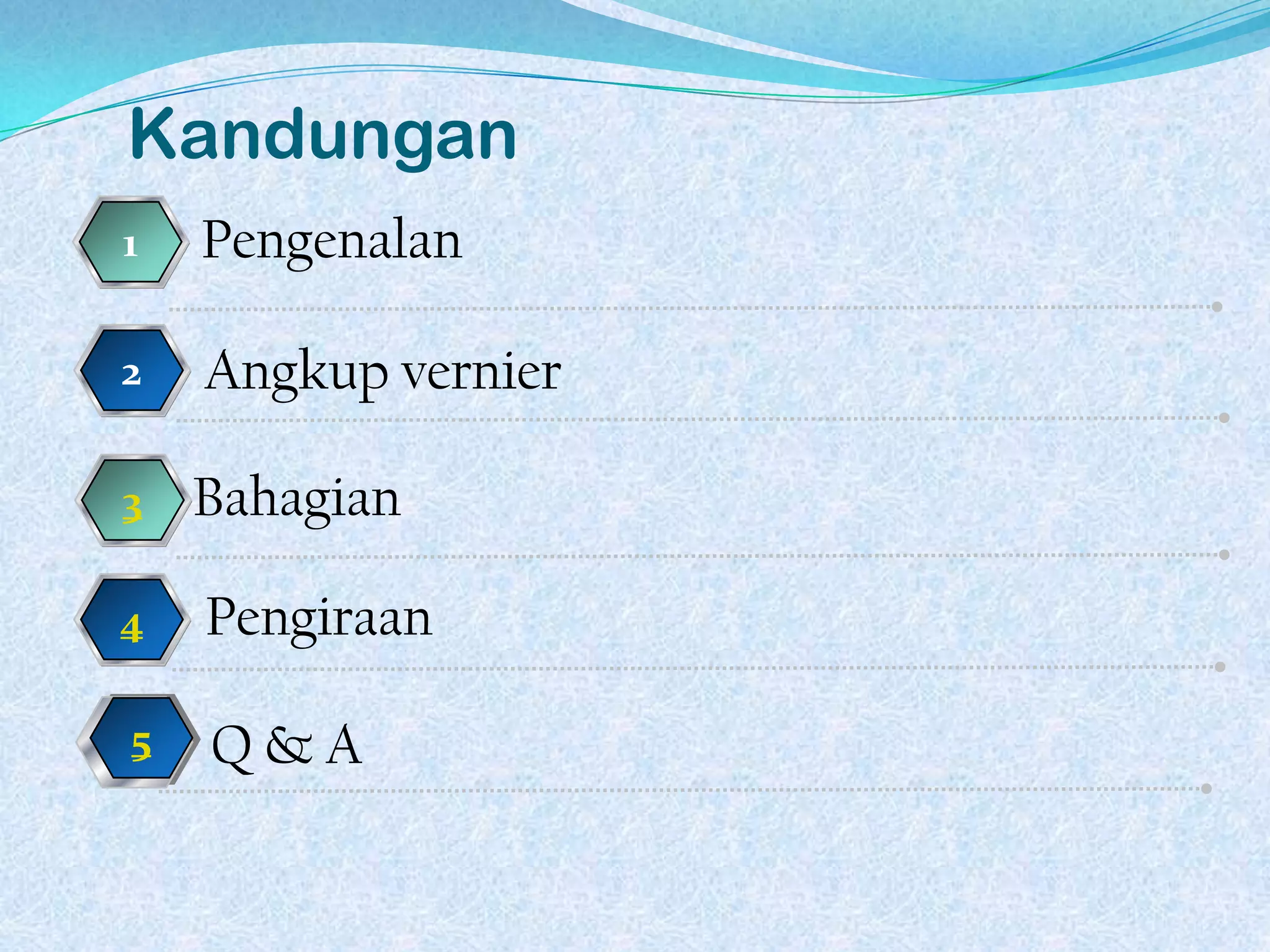 Kandungan

1 Pengenalan

2 Angkup vernier

3 Bahagian

4 Pengiraan

5 Q & A